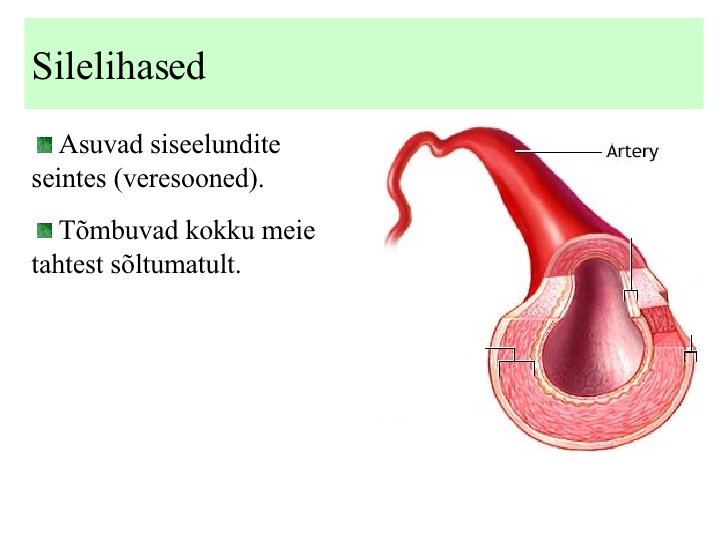 Silelihased

Asuvad siseelundite seintes (veresooned).

Tõmbuvad kokku meie tahtest sõltumatult.

Artery